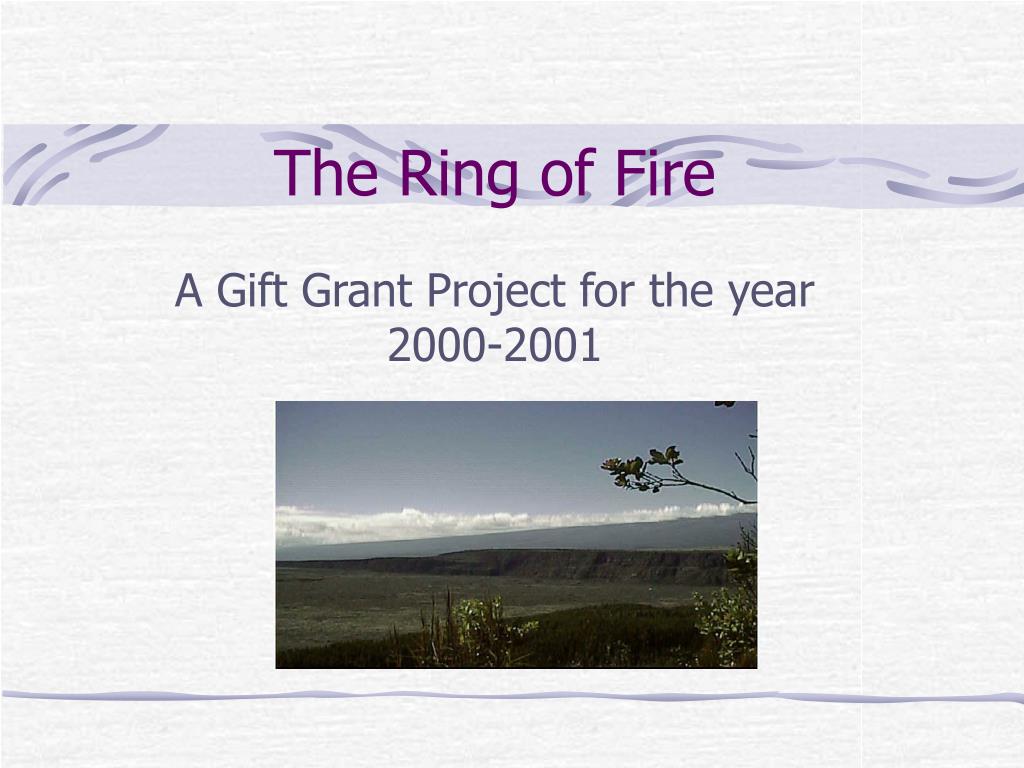 The Ring of Fire

A Gift Grant Project for the year 2000-2001